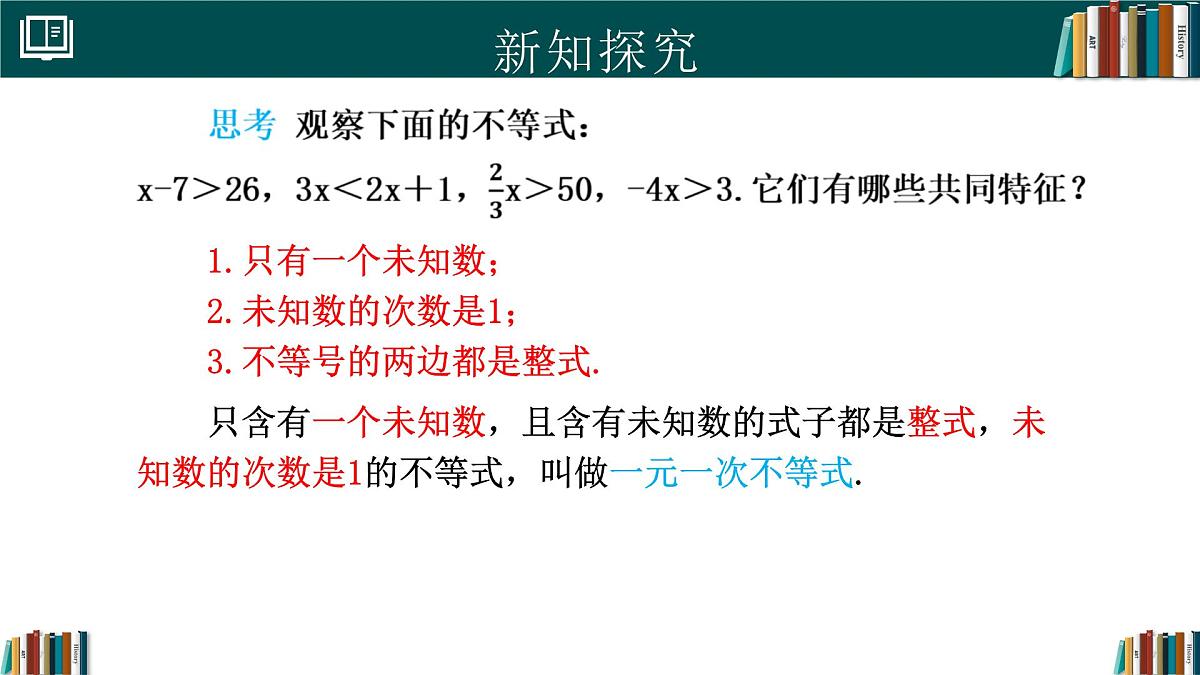 新知探究

思考 观察下面的不等式：

$x-7>26$，$3x<2x+1$，$\frac{2}{3}x>50$，$-4x>3$. 它们有哪些共同特征？

1. 只有一个未知数；
2. 未知数的次数是1；
3. 不等号的两边都是整式.

只含有一个未知数，且含有未知数的式子都是整式，未知数的次数是1的不等式，叫做一元一次不等式.